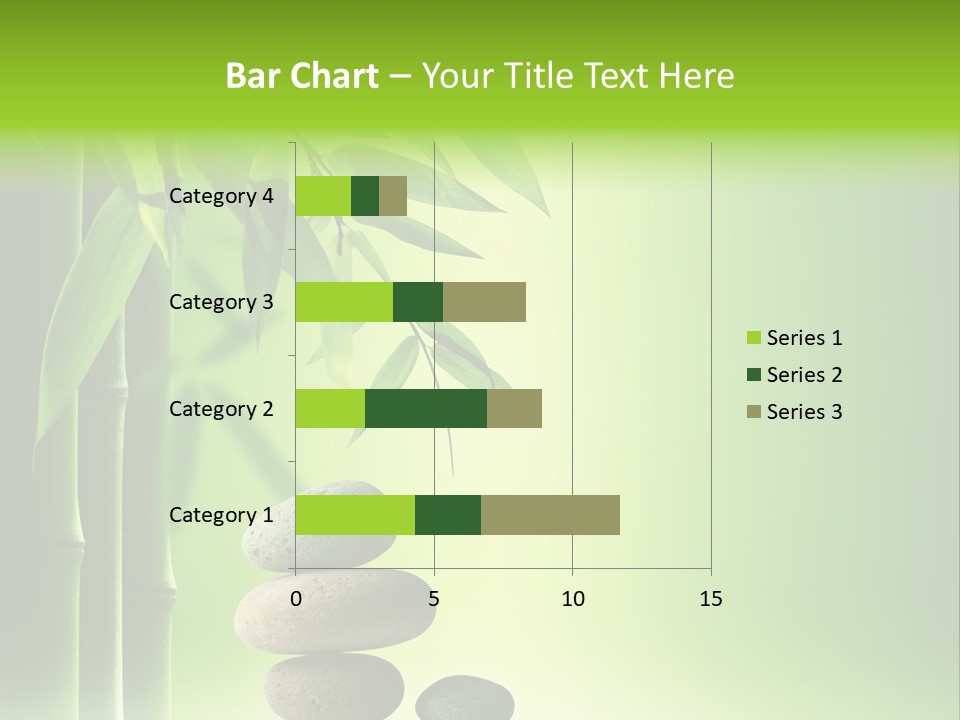 Bar Chart – Your Title Text Here

Category 4
Category 3
Category 2
Category 1

0
5
10
15

Series 1
Series 2
Series 3